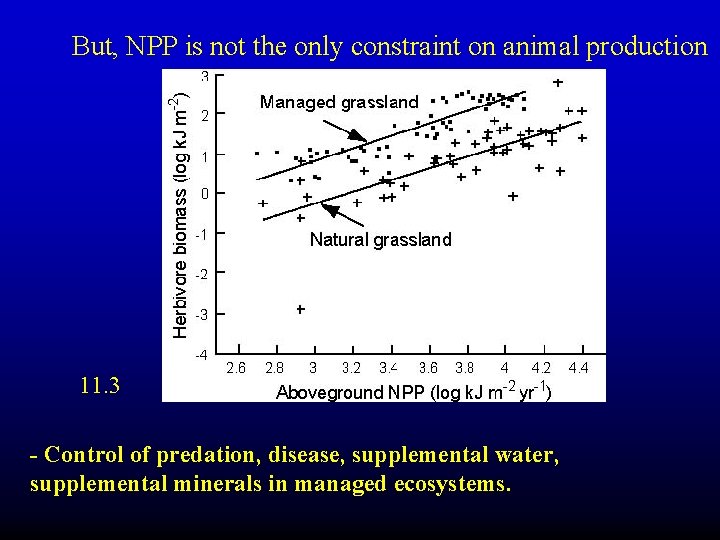 But, NPP is not the only constraint on animal production

Managed grassland

Natural grassland

Herbivore biomass (log kJ $m^{-2}$)

3
2
1
0
-1
-2
-3
-4

2.6 2.8 3 3.2 3.4 3.6 3.8 4 4.2 4.4

Aboveground NPP (log kJ $m^{-2}$ $yr^{-1}$)

11.3

- Control of predation, disease, supplemental water, supplemental minerals in managed ecosystems.